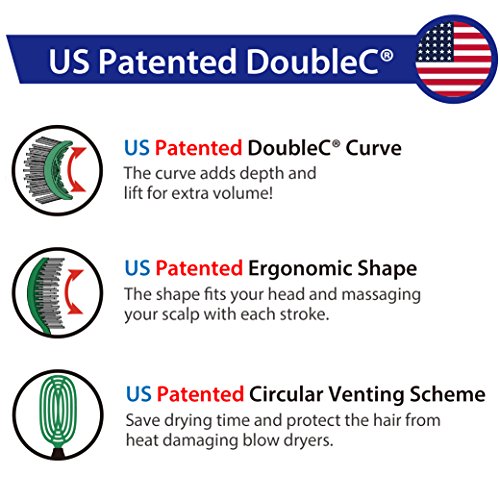 US Patented DoubleC®

US Patented DoubleC® Curve
The curve adds depth and lift for extra volume!

US Patented Ergonomic Shape
The shape fits your head and massaging your scalp with each stroke.

US Patented Circular Venting Scheme
Save drying time and protect the hair from heat damaging blow dryers.